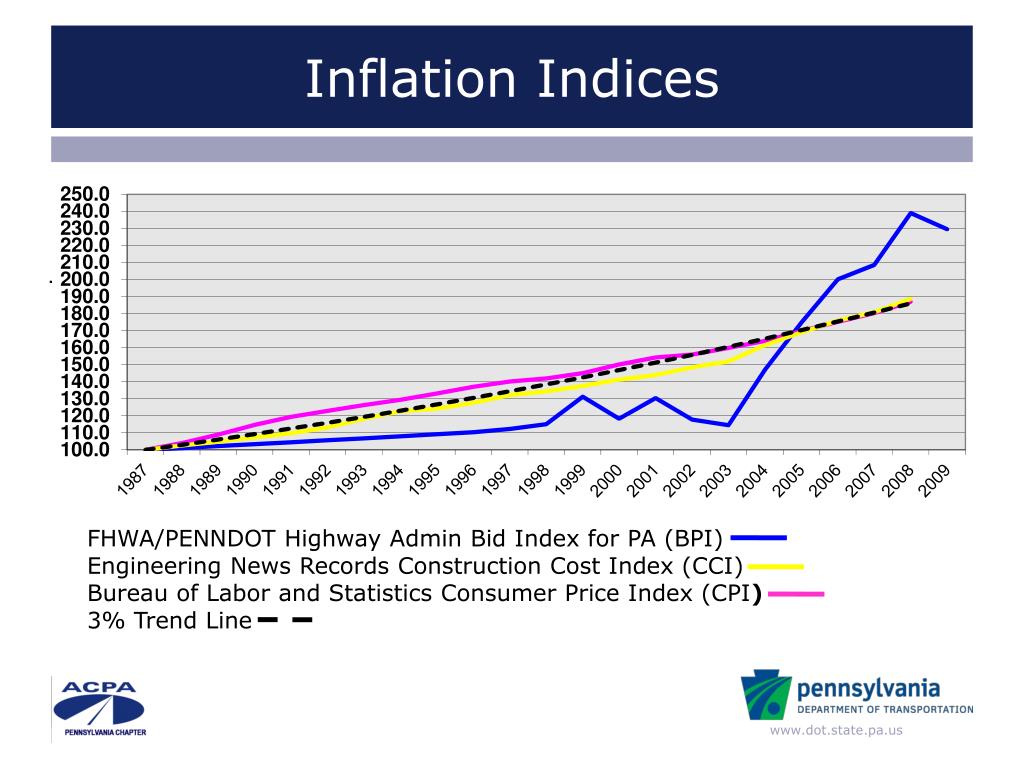 Inflation Indices

250.0
240.0
230.0
220.0
210.0
200.0
190.0
180.0
170.0
160.0
150.0
140.0
130.0
120.0
110.0
100.0

1987 1988 1989 1990 1991 1992 1993 1994 1995 1996 1997 1998 1999 2000 2001 2002 2003 2004 2005 2006 2007 2008 2009

FHWA/PENNDOT Highway Admin Bid Index for PA (BPI)
Engineering News Records Construction Cost Index (CCI)
Bureau of Labor and Statistics Consumer Price Index (CPI)
3% Trend Line

ACPA
PENNSYLVANIA CHAPTER

pennsylvania
DEPARTMENT OF TRANSPORTATION
www.dot.state.pa.us